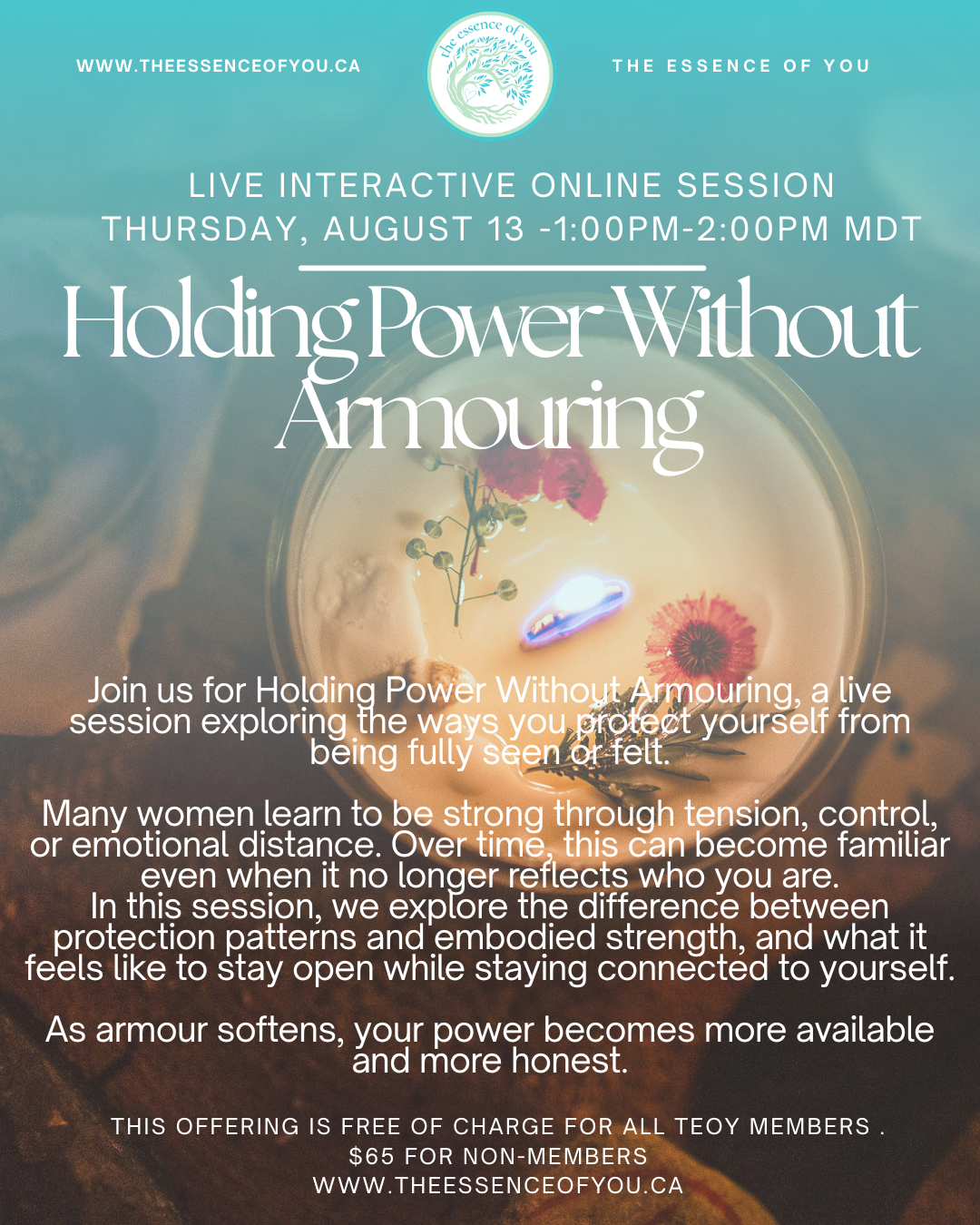 WWW.THEESSENCEOFYOU.CA

the essence of you

THE ESSENCE OF YOU

LIVE INTERACTIVE ONLINE SESSION
THURSDAY, AUGUST 13 -1:00PM-2:00PM MDT

Holding Power Without Armouring

Join us for Holding Power Without Armouring, a live session exploring the ways you protect yourself from being fully seen or felt.

Many women learn to be strong through tension, control, or emotional distance. Over time, this can become familiar even when it no longer reflects who you are.
In this session, we explore the difference between protection patterns and embodied strength, and what it feels like to stay open while staying connected to yourself.

As armour softens, your power becomes more available and more honest.

THIS OFFERING IS FREE OF CHARGE FOR ALL TEOY MEMBERS .
$65 FOR NON-MEMBERS
WWW.THEESSENCEOFYOU.CA